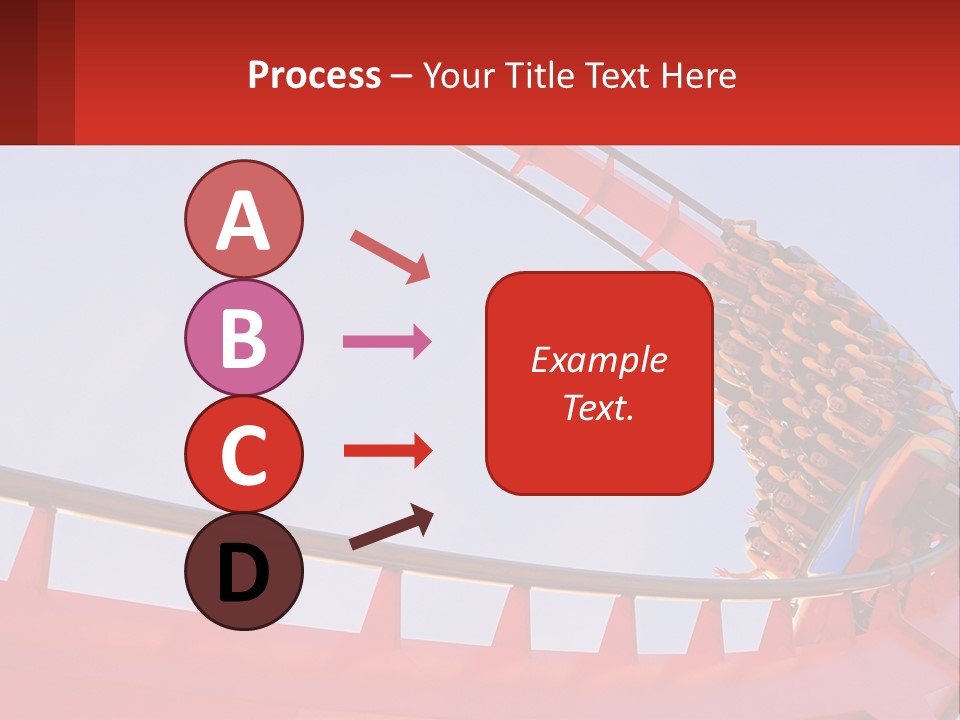 Process – Your Title Text Here

A

B

C

D

Example Text.